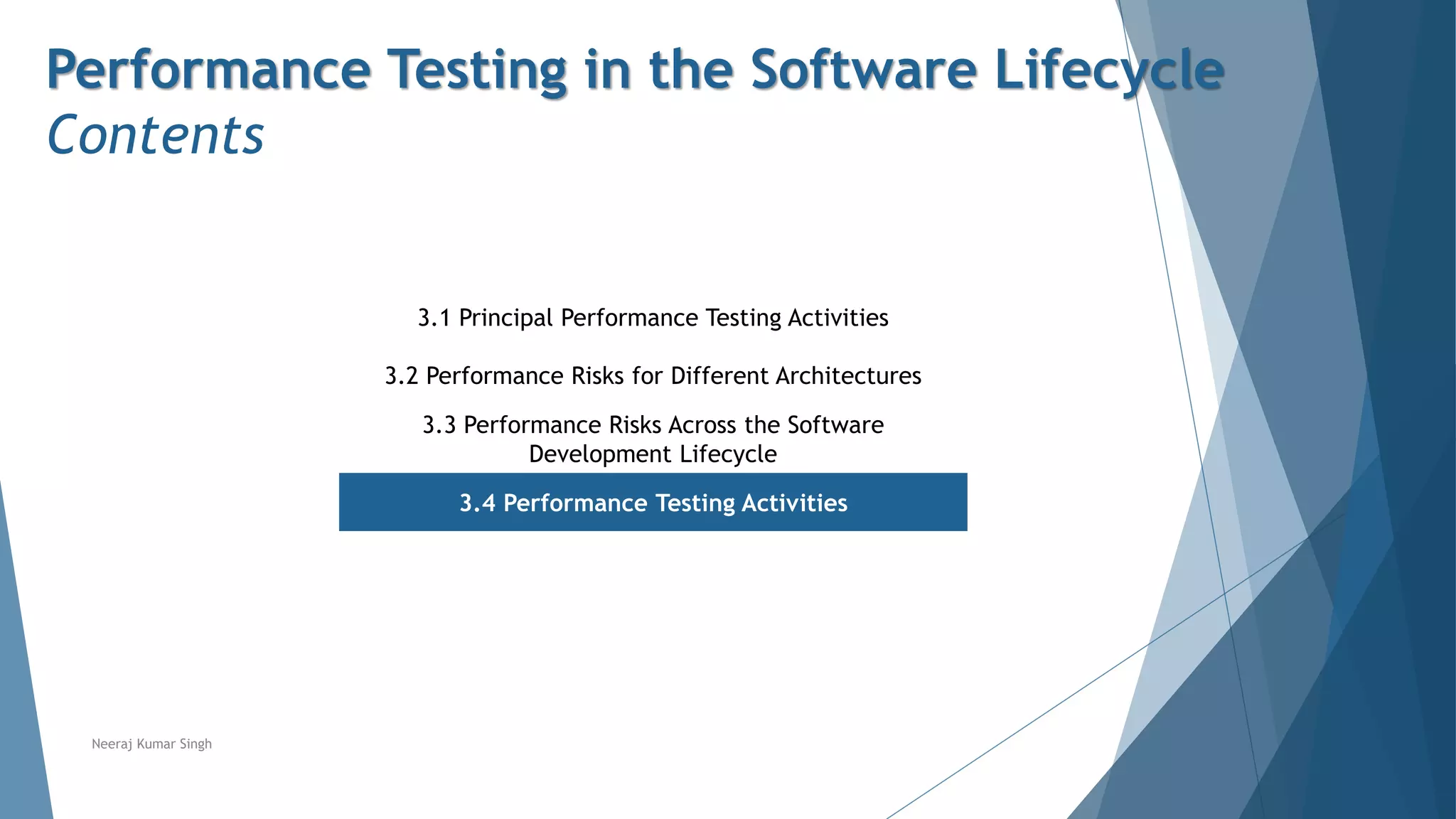 Performance Testing in the Software Lifecycle
Contents

3.1 Principal Performance Testing Activities

3.2 Performance Risks for Different Architectures

3.3 Performance Risks Across the Software Development Lifecycle

3.4 Performance Testing Activities

Neeraj Kumar Singh